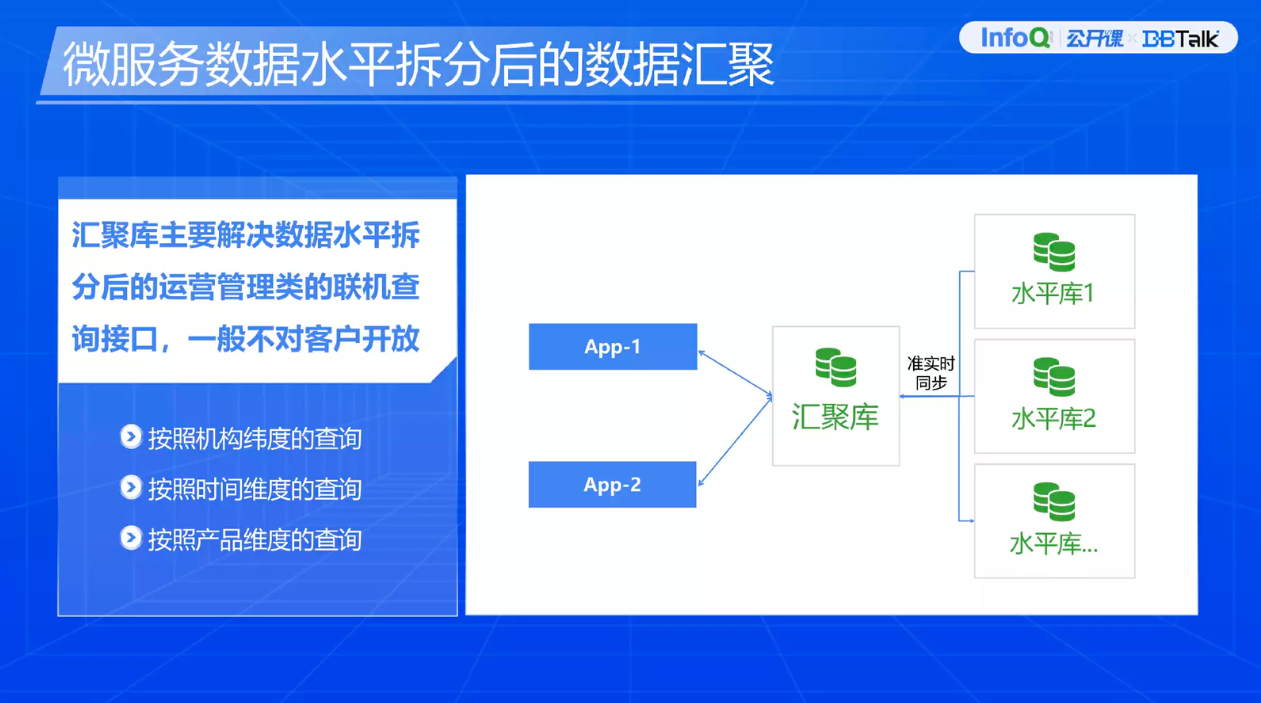 微服务数据水平拆分后的数据汇聚

InfoQ 公开课 × DBTalk

汇聚库主要解决数据水平拆分后的运营管理类的联机查询接口，一般不对客户开放

按照机构纬度的查询

按照时间维度的查询

按照产品维度的查询

App-1

App-2

汇聚库

准实时同步

水平库1

水平库2

水平库...